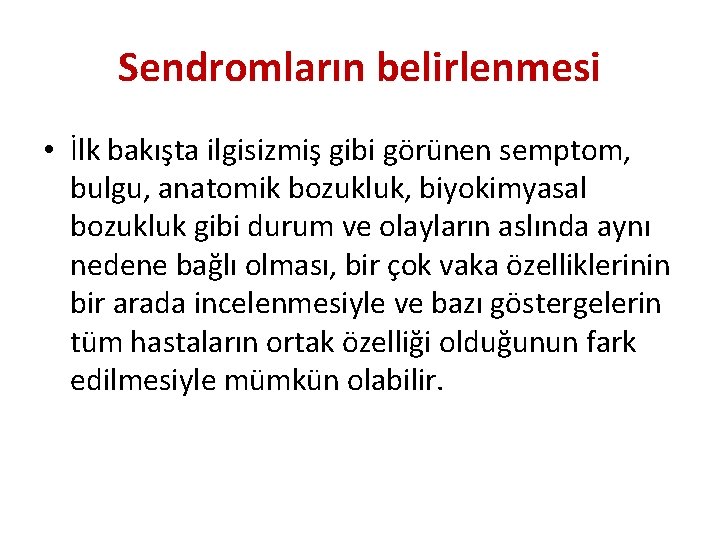 Sendromların belirlenmesi

• İlk bakışta ilgisizmiş gibi görünen semptom, bulgu, anatomik bozukluk, biyokimyasal bozukluk gibi durum ve olayların aslında aynı nedene bağlı olması, bir çok vaka özelliklerinin bir arada incelenmesiyle ve bazı göstergelerin tüm hastaların ortak özelliği olduğunun fark edilmesiyle mümkün olabilir.